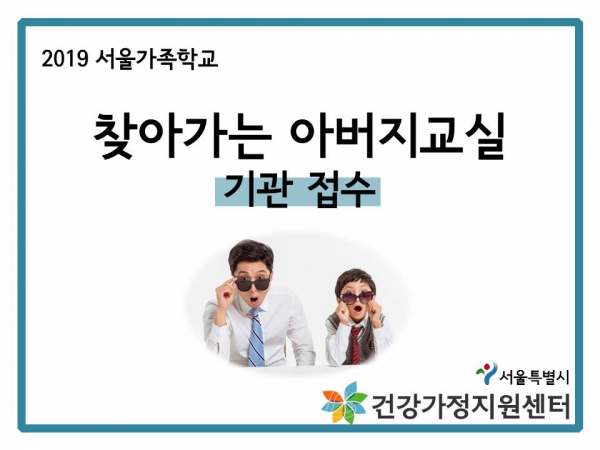 2019 서울가족학교

찾아가는 아버지교실

기관 접수

서울특별시

건강가정지원센터